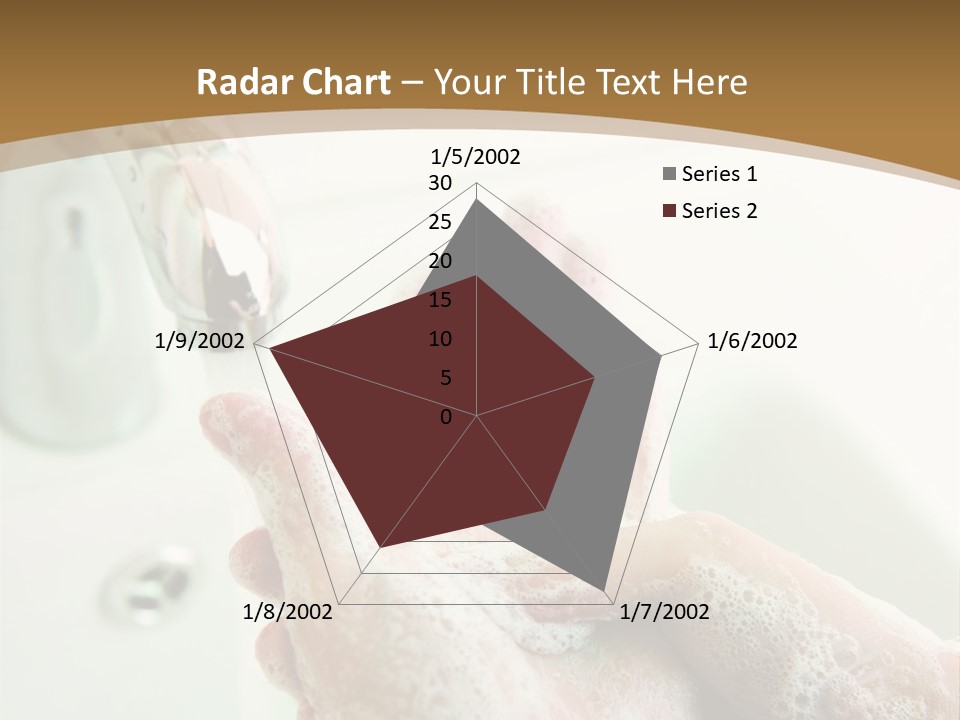 Radar Chart – Your Title Text Here

1/5/2002
30
25
20
15
10
5
0
1/6/2002
1/7/2002
1/8/2002
1/9/2002

Series 1
Series 2